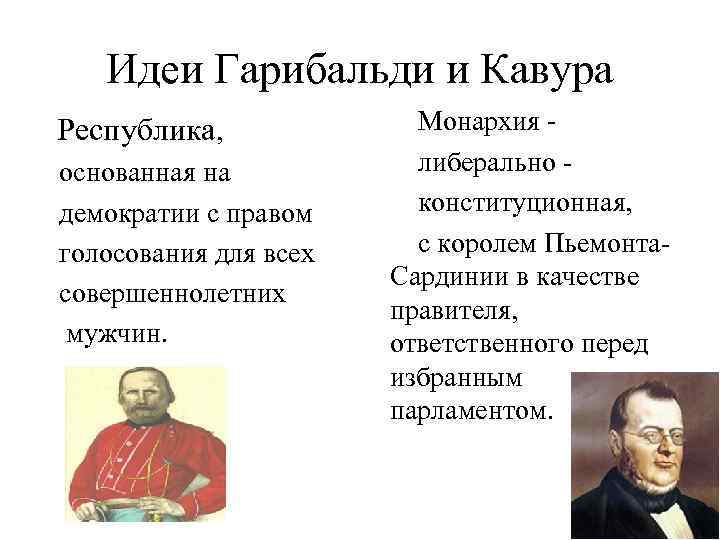 Идеи Гарибальди и Кавура

Республика, основанная на демократии с правом голосования для всех совершеннолетних мужчин.

Монархия - либерально - конституционная, с королем Пьемонта-Сардинии в качестве правителя, ответственного перед избранным парламентом.